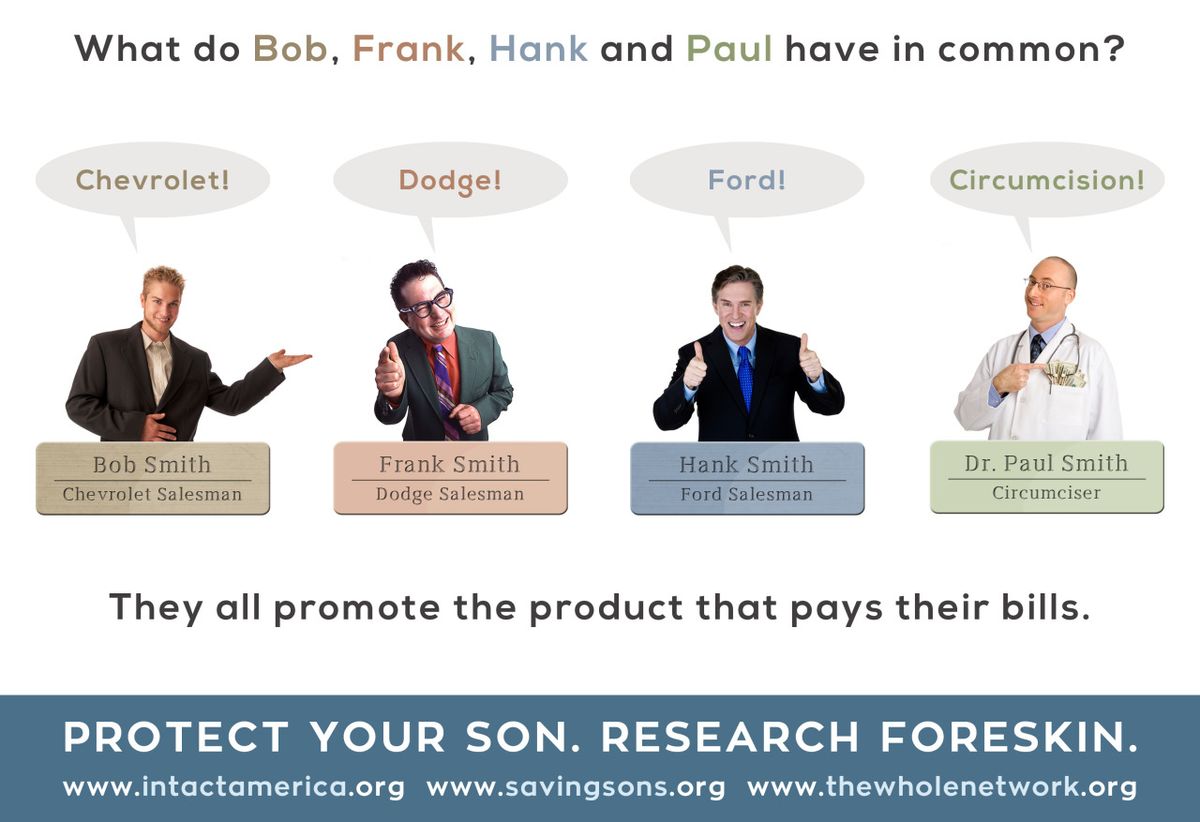 What do Bob, Frank, Hank and Paul have in common?

Chevrolet!

Dodge!

Ford!

Circumcision!

Bob Smith
Chevrolet Salesman

Frank Smith
Dodge Salesman

Hank Smith
Ford Salesman

Dr. Paul Smith
Circumciser

They all promote the product that pays their bills.

PROTECT YOUR SON. RESEARCH FORESKIN.

www.intactamerica.org www.savingsons.org www.thewholenetwork.org